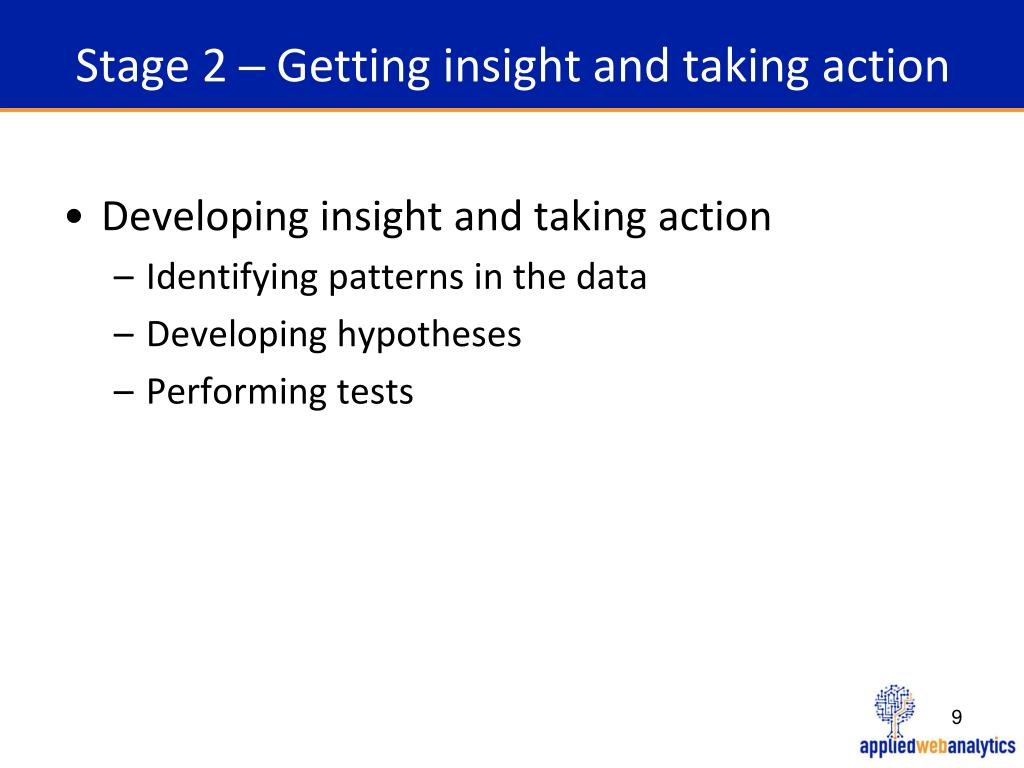 Stage 2 – Getting insight and taking action

• Developing insight and taking action
 – Identifying patterns in the data
 – Developing hypotheses
 – Performing tests

9

appliedwebanalytics